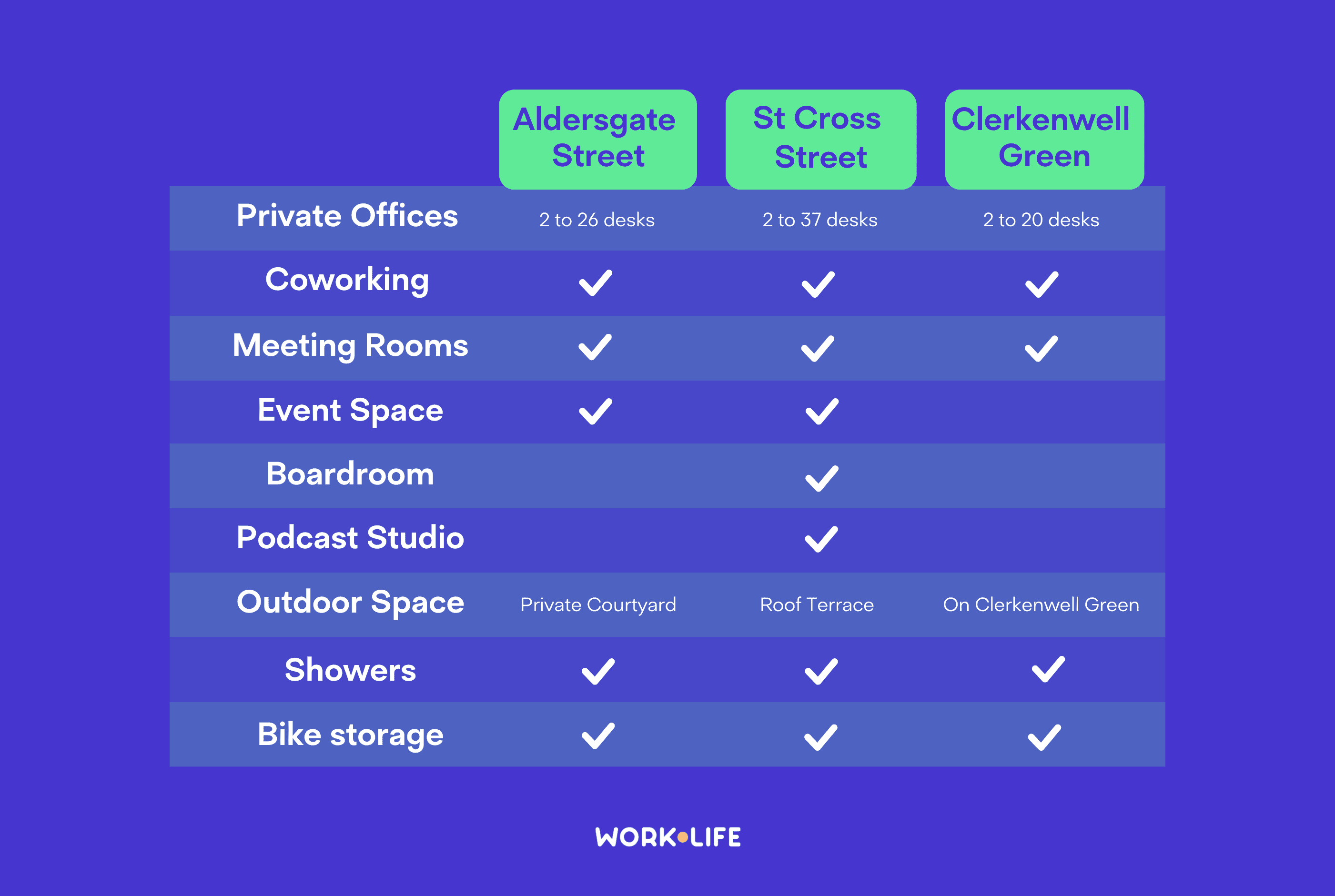 | | Aldersgate Street | St Cross Street | Clerkenwell Green |
|---|---|---|---|
| Private Offices | 2 to 26 desks | 2 to 37 desks | 2 to 20 desks |
| Coworking | ✓ | ✓ | ✓ |
| Meeting Rooms | ✓ | ✓ | ✓ |
| Event Space | ✓ | ✓ | |
| Boardroom | | ✓ | |
| Podcast Studio | | ✓ | |
| Outdoor Space | Private Courtyard | Roof Terrace | On Clerkenwell Green |
| Showers | ✓ | ✓ | ✓ |
| Bike storage | ✓ | ✓ | ✓ |

WORK•LIFE